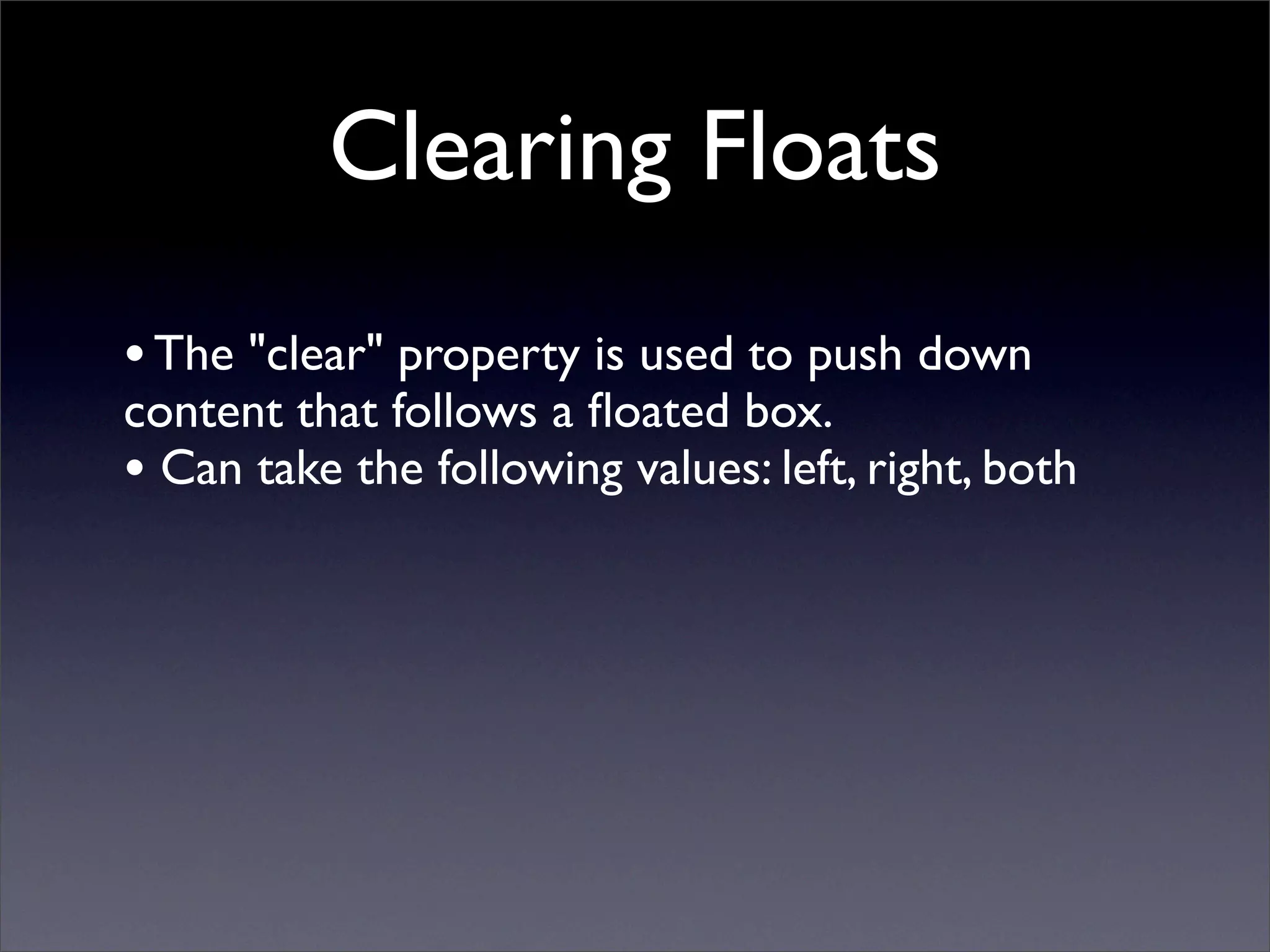 Clearing Floats

• The "clear" property is used to push down content that follows a floated box.
• Can take the following values: left, right, both